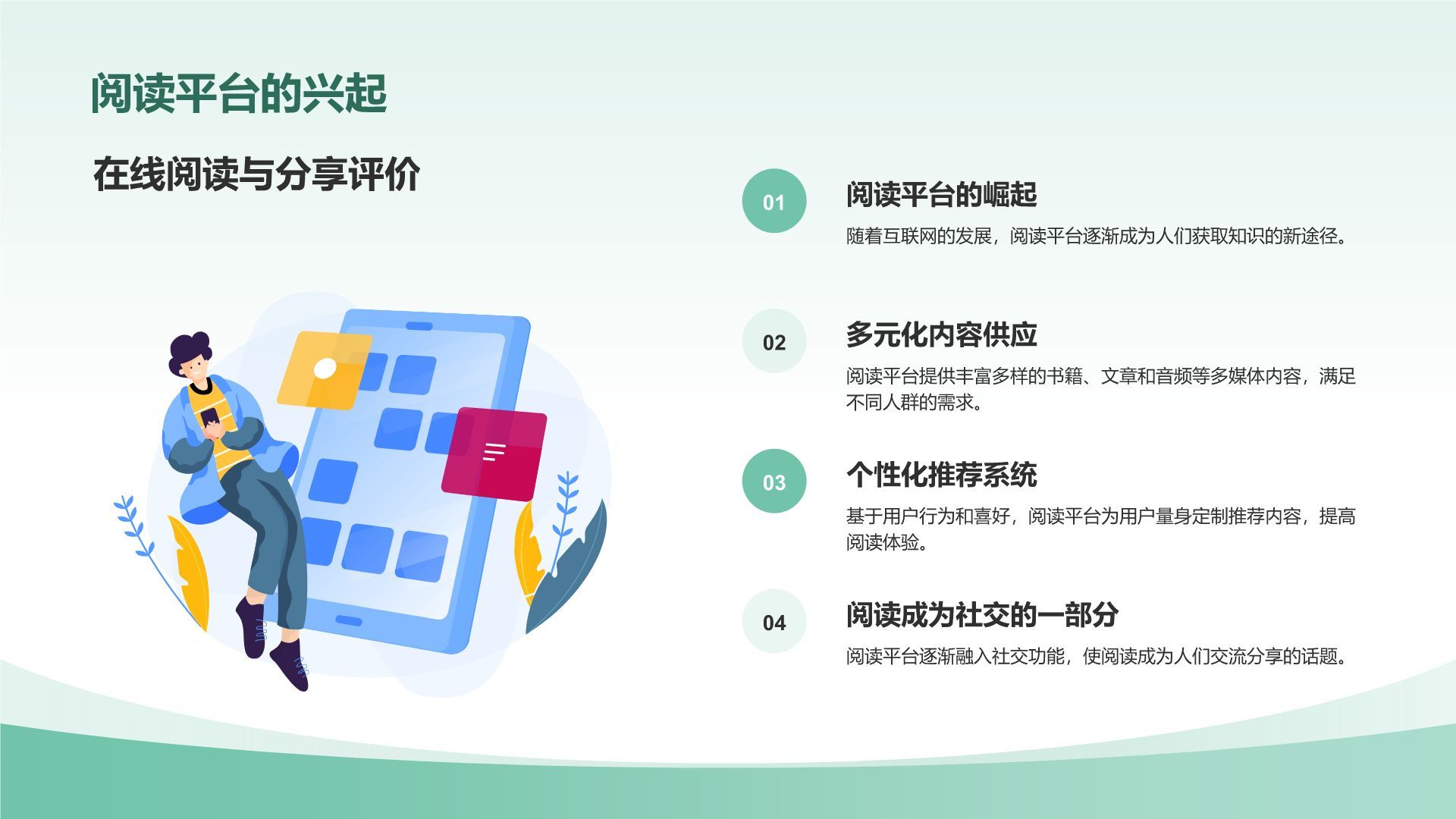 阅读平台的兴起

在线阅读与分享评价

01

阅读平台的崛起

随着互联网的发展，阅读平台逐渐成为人们获取知识的新途径。

02

多元化内容供应

阅读平台提供丰富多样的书籍、文章和音频等多媒体内容，满足不同人群的需求。

03

个性化推荐系统

基于用户行为和喜好，阅读平台为用户量身定制推荐内容，提高阅读体验。

04

阅读成为社交的一部分

阅读平台逐渐融入社交功能，使阅读成为人们交流分享的话题。